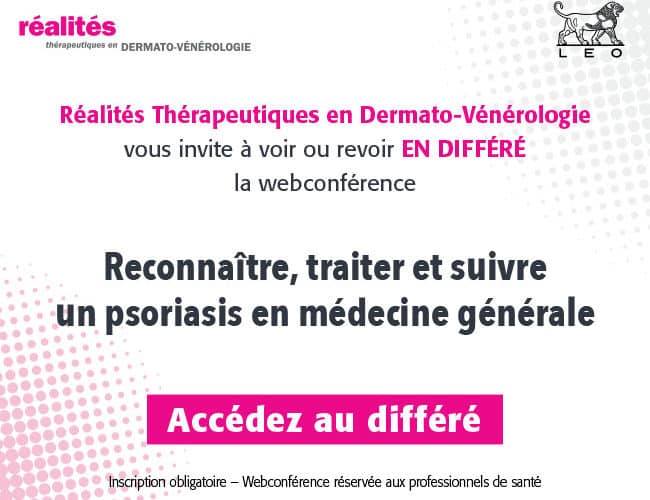 réalités
thérapeutiques en DERMATO-VÉNÉROLOGIE

LEO

Réalités Thérapeutiques en Dermato-Vénérologie
vous invite à voir ou revoir EN DIFFÉRÉ
la webconférence

Reconnaître, traiter et suivre
un psoriasis en médecine générale

Accédez au différé

Inscription obligatoire – Webconférence réservée aux professionnels de santé